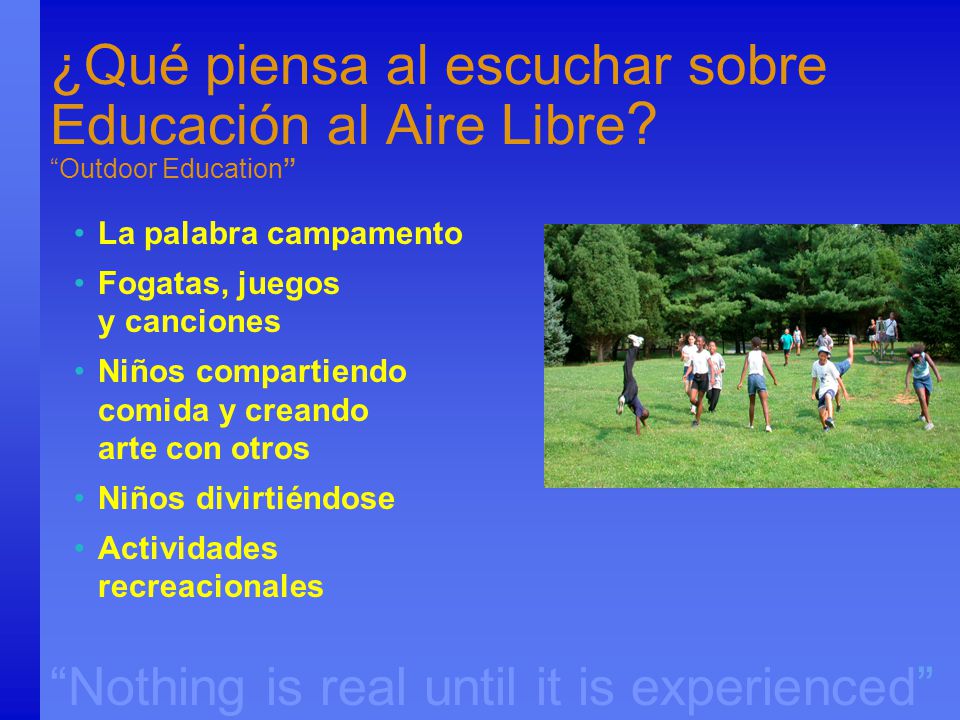 ¿Qué piensa al escuchar sobre Educación al Aire Libre?
“Outdoor Education”

• La palabra campamento
• Fogatas, juegos y canciones
• Niños compartiendo comida y creando arte con otros
• Niños divirtiéndose
• Actividades recreacionales

“Nothing is real until it is experienced”